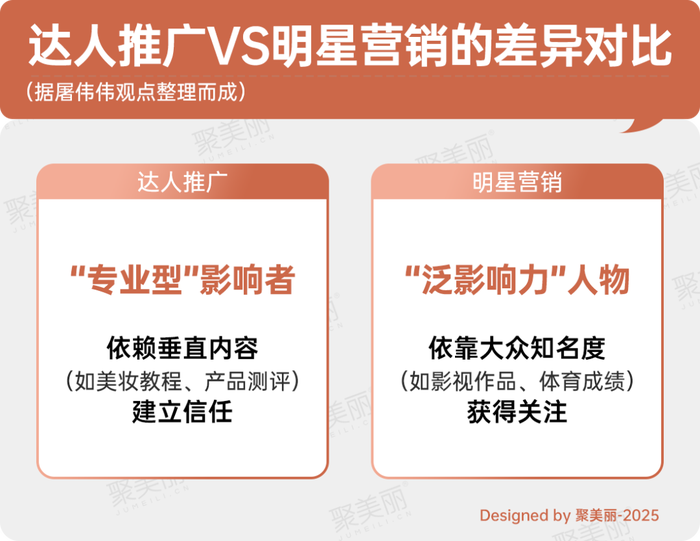 达人推广VS明星营销的差异对比
（据屠伟伟观点整理而成）

达人推广

“专业型”影响者

依赖垂直内容
（如美妆教程、产品测评）
建立信任

明星营销

“泛影响力”人物

依靠大众知名度
（如影视作品、体育成绩）
获得关注

Designed by 聚美丽-2025

聚美丽 JUMEILI.CN